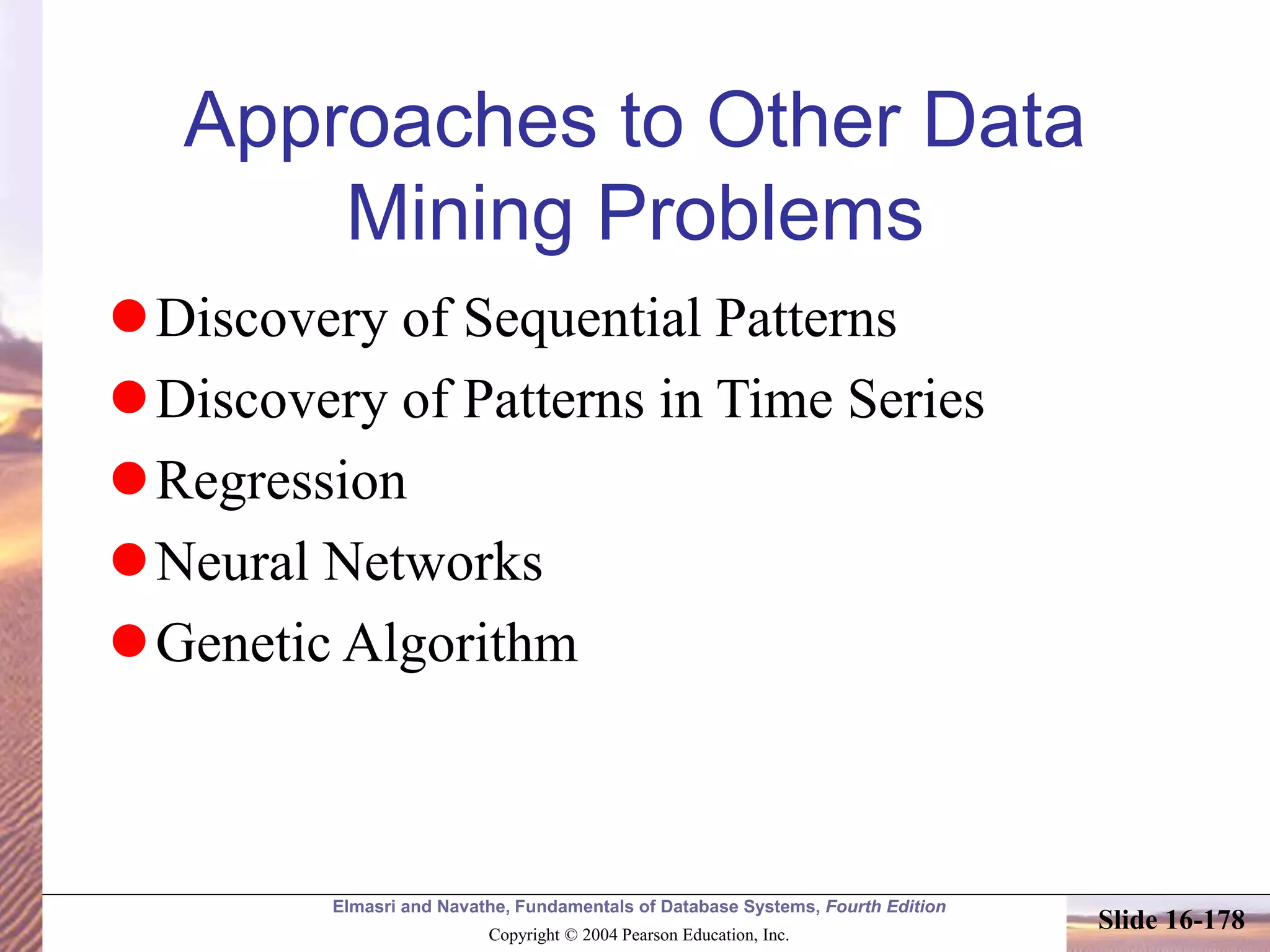 Approaches to Other Data Mining Problems

- Discovery of Sequential Patterns
- Discovery of Patterns in Time Series
- Regression
- Neural Networks
- Genetic Algorithm

Elmasri and Navathe, Fundamentals of Database Systems, Fourth Edition

Copyright © 2004 Pearson Education, Inc.

Slide 16-178